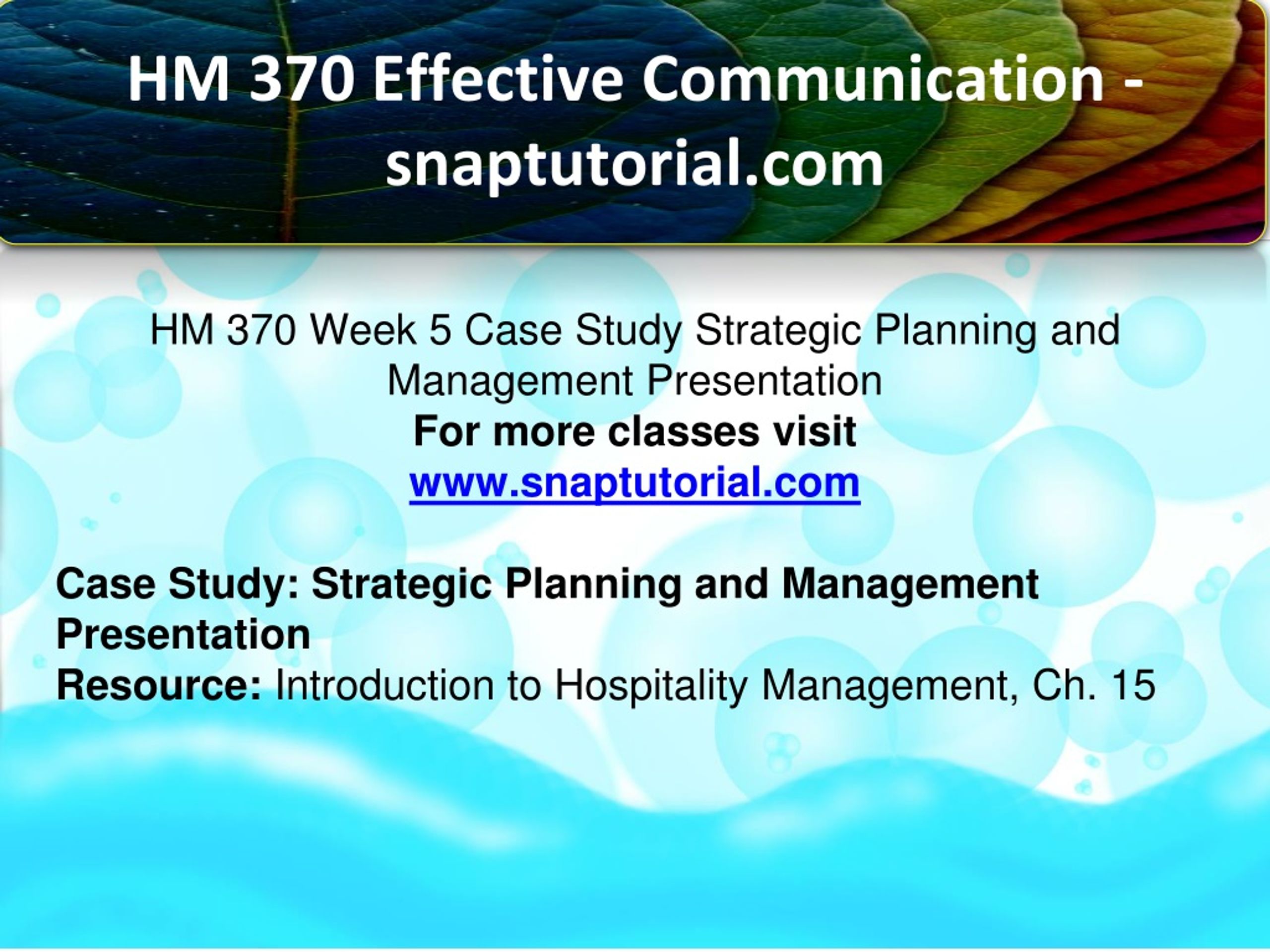 HM 370 Effective Communication - snaptutorial.com

HM 370 Week 5 Case Study Strategic Planning and Management Presentation
For more classes visit
www.snaptutorial.com

Case Study: Strategic Planning and Management Presentation
Resource: Introduction to Hospitality Management, Ch. 15